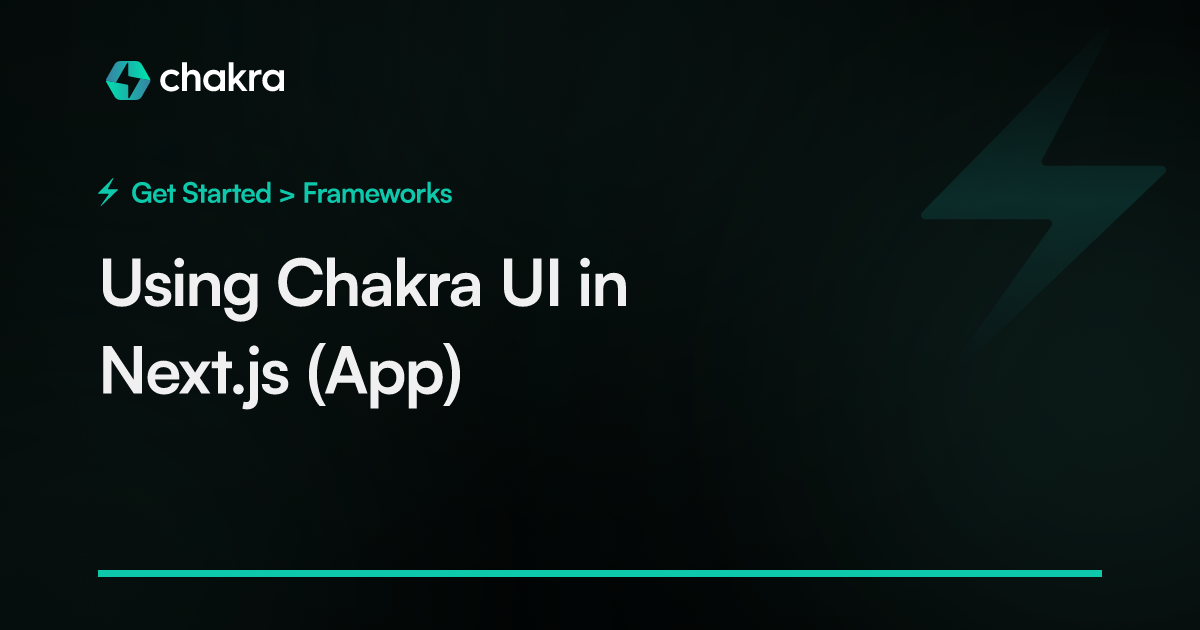 chakra

Get Started > Frameworks

Using Chakra UI in Next.js (App)